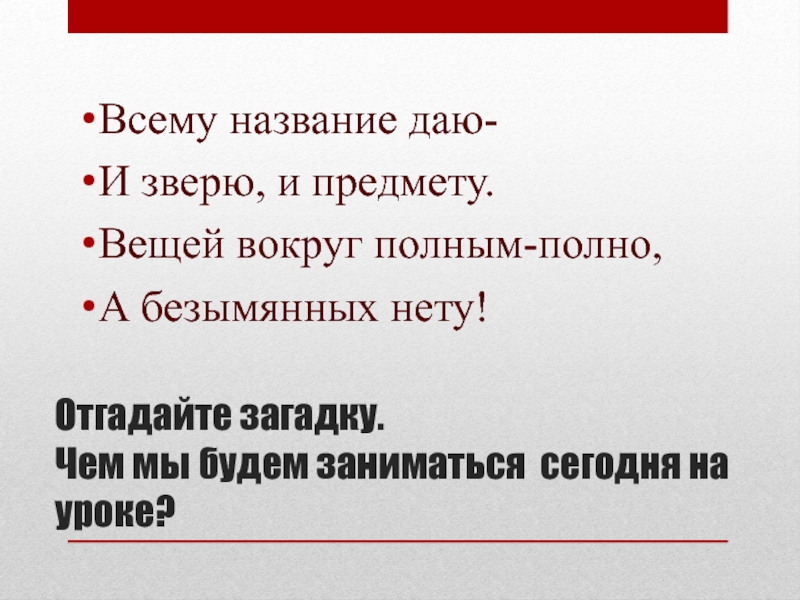 •Всему название даю-
•И зверю, и предмету.
•Вещей вокруг полным-полно,
•А безымянных нету!

Отгадайте загадку.
Чем мы будем заниматься сегодня на уроке?